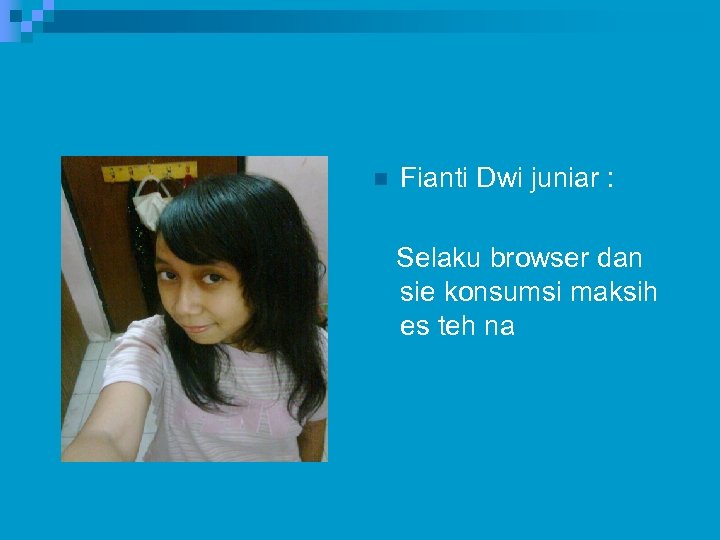 Fianti Dwi juniar :

Selaku browser dan sie konsumsi maksih es teh na